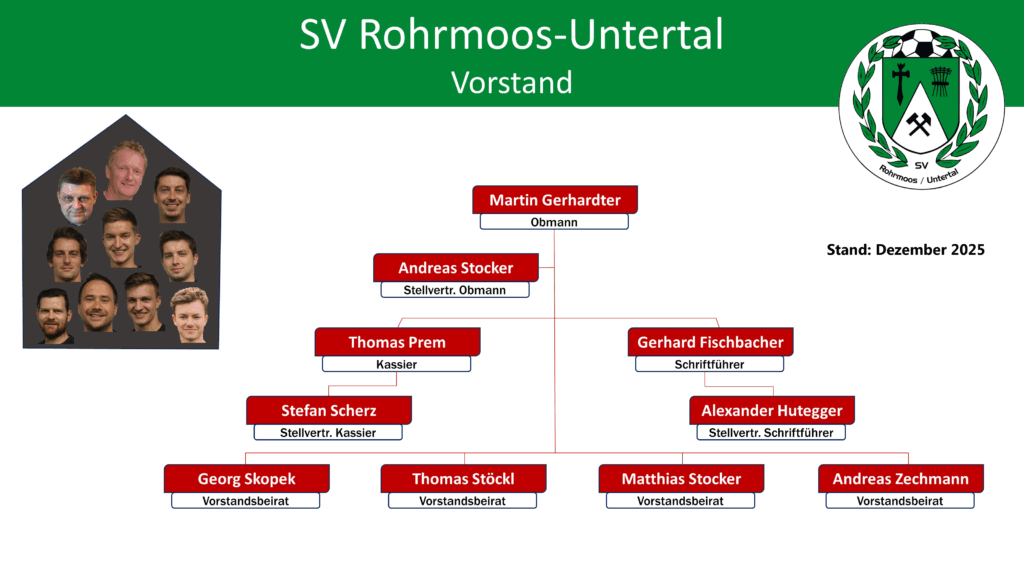 SV Rohrmoos-Untertal
Vorstand

SV
Rohrmoos / Untertal

Stand: Dezember 2025

Martin Gerhardter
Obmann

Andreas Stocker
Stellvertr. Obmann

Thomas Prem
Kassier

Gerhard Fischbacher
Schriftführer

Stefan Scherz
Stellvertr. Kassier

Alexander Hutegger
Stellvertr. Schriftführer

Georg Skopek
Vorstandsbeirat

Thomas Stöckl
Vorstandsbeirat

Matthias Stocker
Vorstandsbeirat

Andreas Zechmann
Vorstandsbeirat